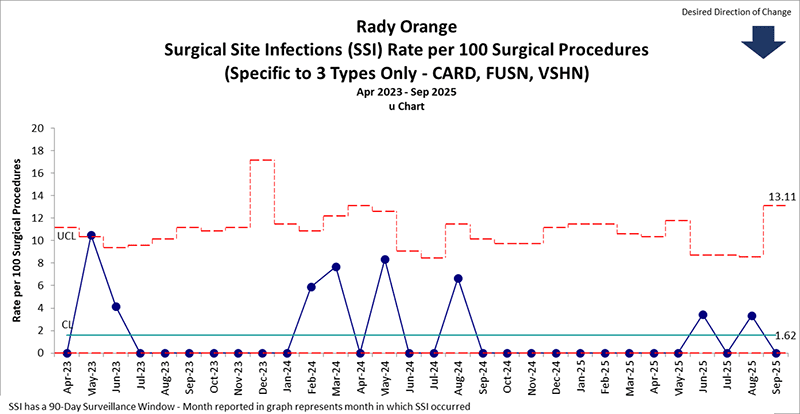 Desired Direction of Change

Rady Orange
Surgical Site Infections (SSI) Rate per 100 Surgical Procedures
(Specific to 3 Types Only - CARD, FUSN, VSHN)
Apr 2023 - Sep 2025
u Chart

Rate per 100 Surgical Procedures

20
18
16
14
12
10
8
6
4
2
0

UCL
CL

13.11
1.62

Apr-23
May-23
Jun-23
Jul-23
Aug-23
Sep-23
Oct-23
Nov-23
Dec-23
Jan-24
Feb-24
Mar-24
Apr-24
May-24
Jun-24
Jul-24
Aug-24
Sep-24
Oct-24
Nov-24
Dec-24
Jan-25
Feb-25
Mar-25
Apr-25
May-25
Jun-25
Jul-25
Aug-25
Sep-25

SSI has a 90-Day Surveillance Window - Month reported in graph represents month in which SSI occurred